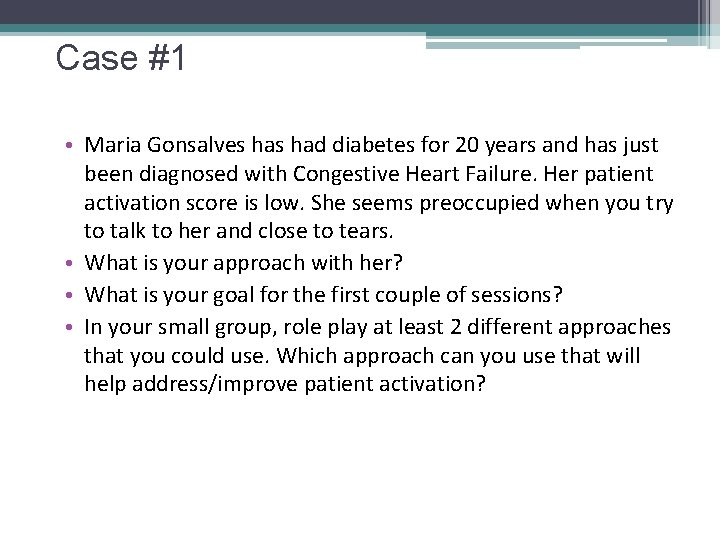 Case #1

• Maria Gonsalves has had diabetes for 20 years and has just been diagnosed with Congestive Heart Failure. Her patient activation score is low. She seems preoccupied when you try to talk to her and close to tears.
• What is your approach with her?
• What is your goal for the first couple of sessions?
• In your small group, role play at least 2 different approaches that you could use. Which approach can you use that will help address/improve patient activation?